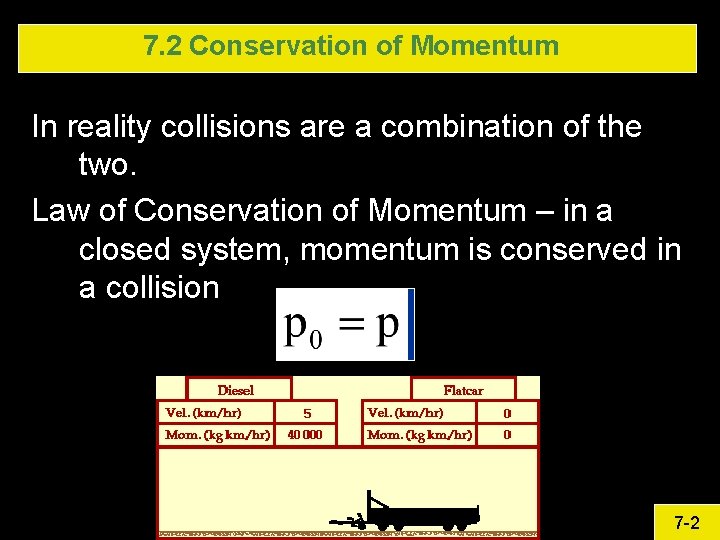 7.2 Conservation of Momentum

In reality collisions are a combination of the two.

Law of Conservation of Momentum – in a closed system, momentum is conserved in a collision

$p_0 = p$

| Diesel | |
|---|---|
| Vel. (km/hr) | 5 |
| Mom. (kg km/hr) | 40 000 |

| Flatcar | |
|---|---|
| Vel. (km/hr) | 0 |
| Mom. (kg km/hr) | 0 |

7-2